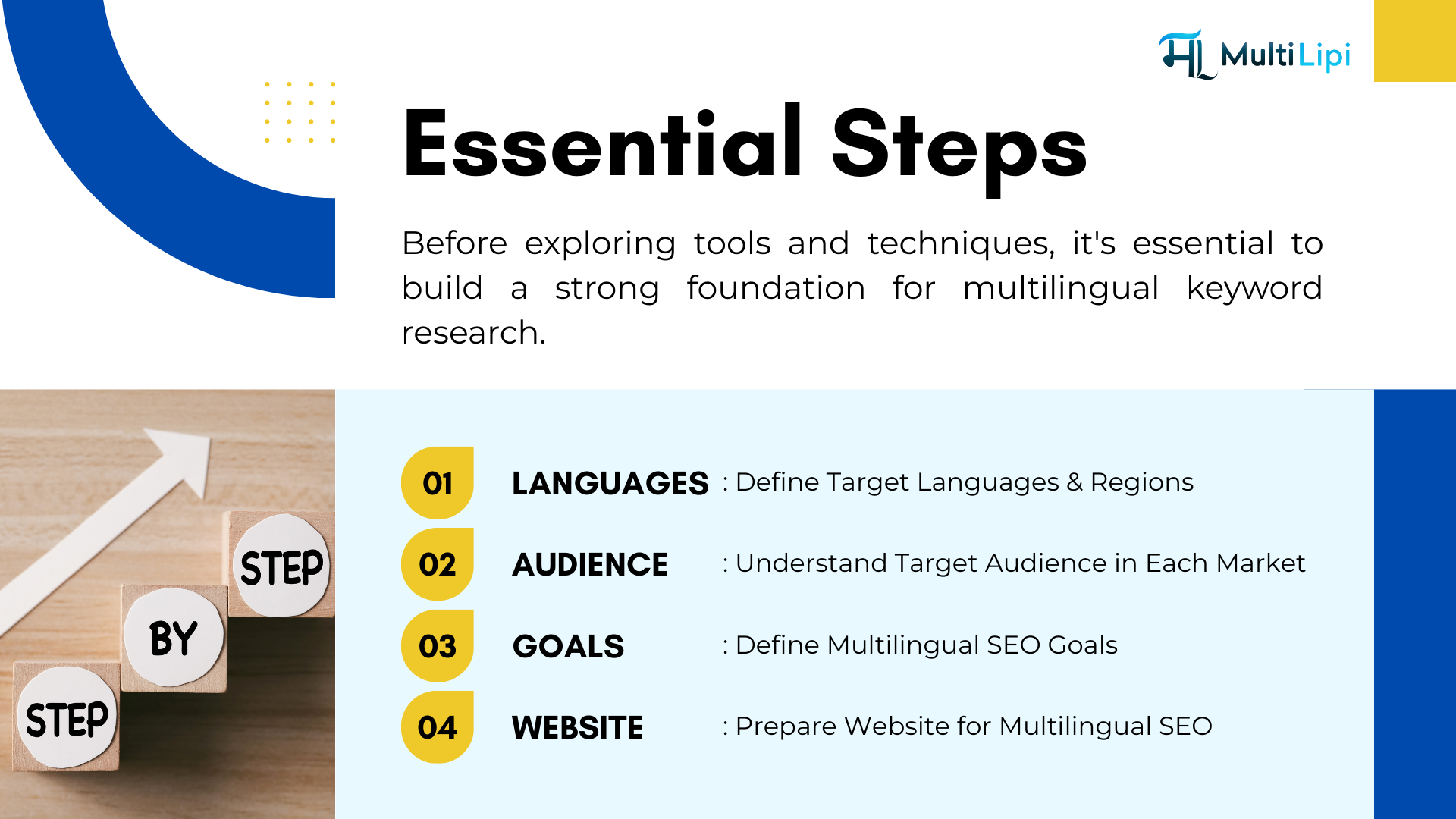 MultiLipi

Essential Steps

Before exploring tools and techniques, it's essential to build a strong foundation for multilingual keyword research.

STEP BY STEP

01 LANGUAGES : Define Target Languages & Regions

02 AUDIENCE : Understand Target Audience in Each Market

03 GOALS : Define Multilingual SEO Goals

04 WEBSITE : Prepare Website for Multilingual SEO